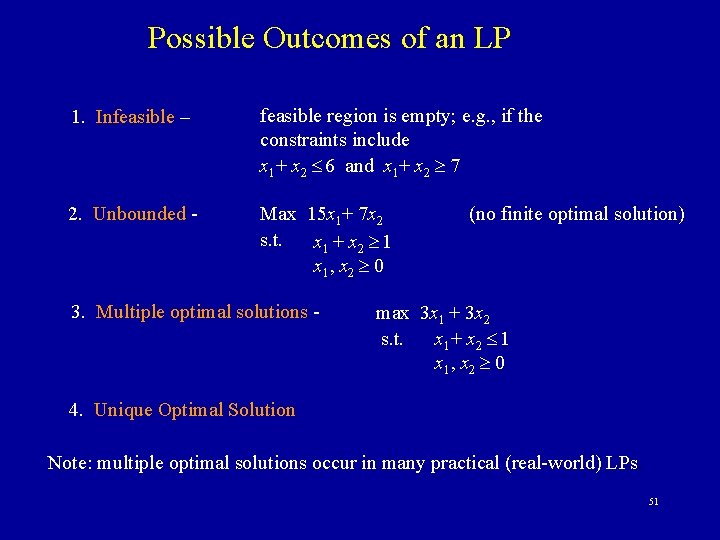 Possible Outcomes of an LP

1. Infeasible – feasible region is empty; e.g., if the constraints include $x_1 + x_2 \leq 6$ and $x_1 + x_2 \geq 7$

2. Unbounded - Max $15x_1 + 7x_2$ (no finite optimal solution)
s.t. $x_1 + x_2 \geq 1$
$x_1, x_2 \geq 0$

3. Multiple optimal solutions - max $3x_1 + 3x_2$
s.t. $x_1 + x_2 \leq 1$
$x_1, x_2 \geq 0$

4. Unique Optimal Solution

Note: multiple optimal solutions occur in many practical (real-world) LPs

51